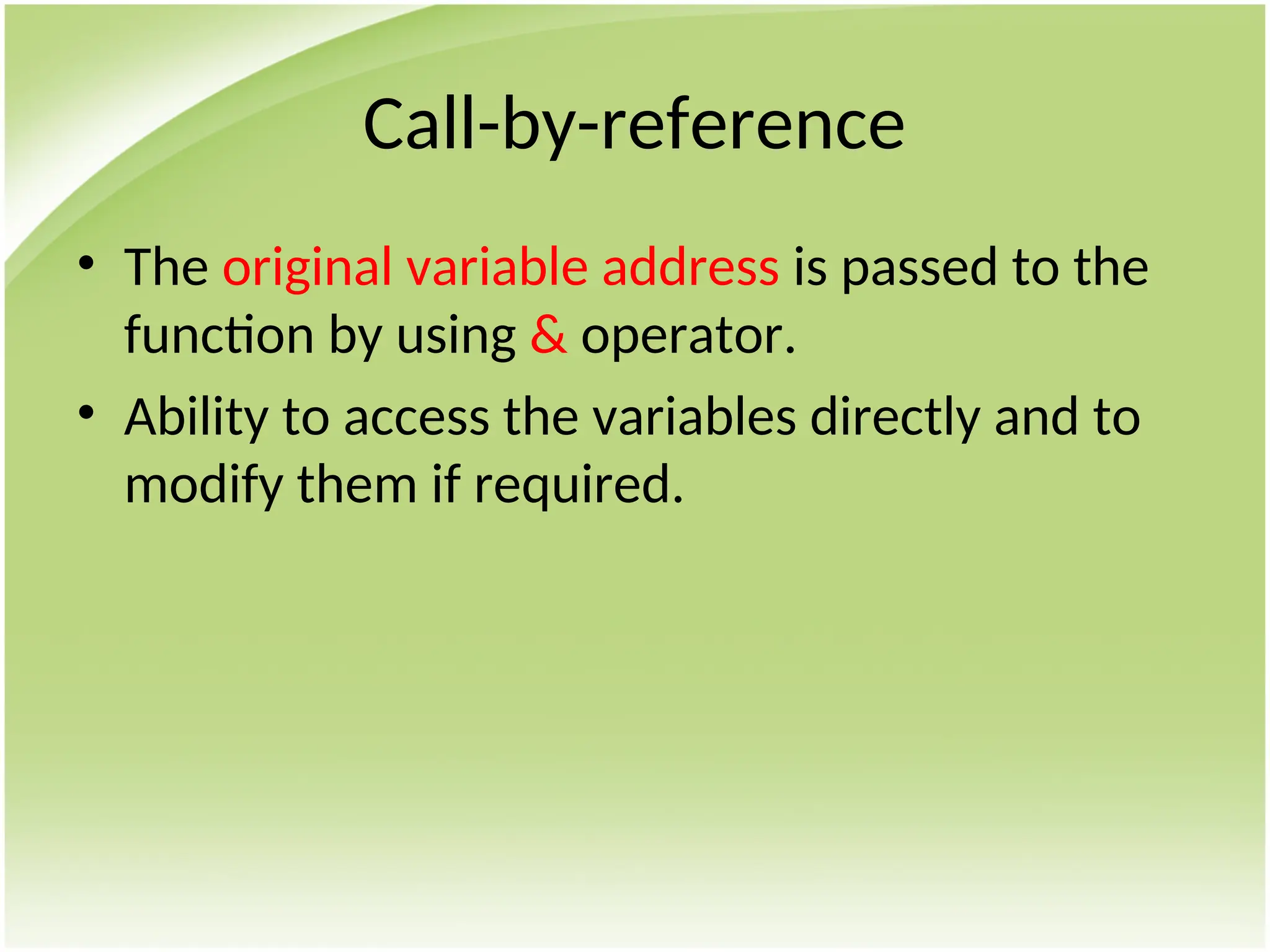 Call-by-reference

• The original variable address is passed to the function by using & operator.
• Ability to access the variables directly and to modify them if required.